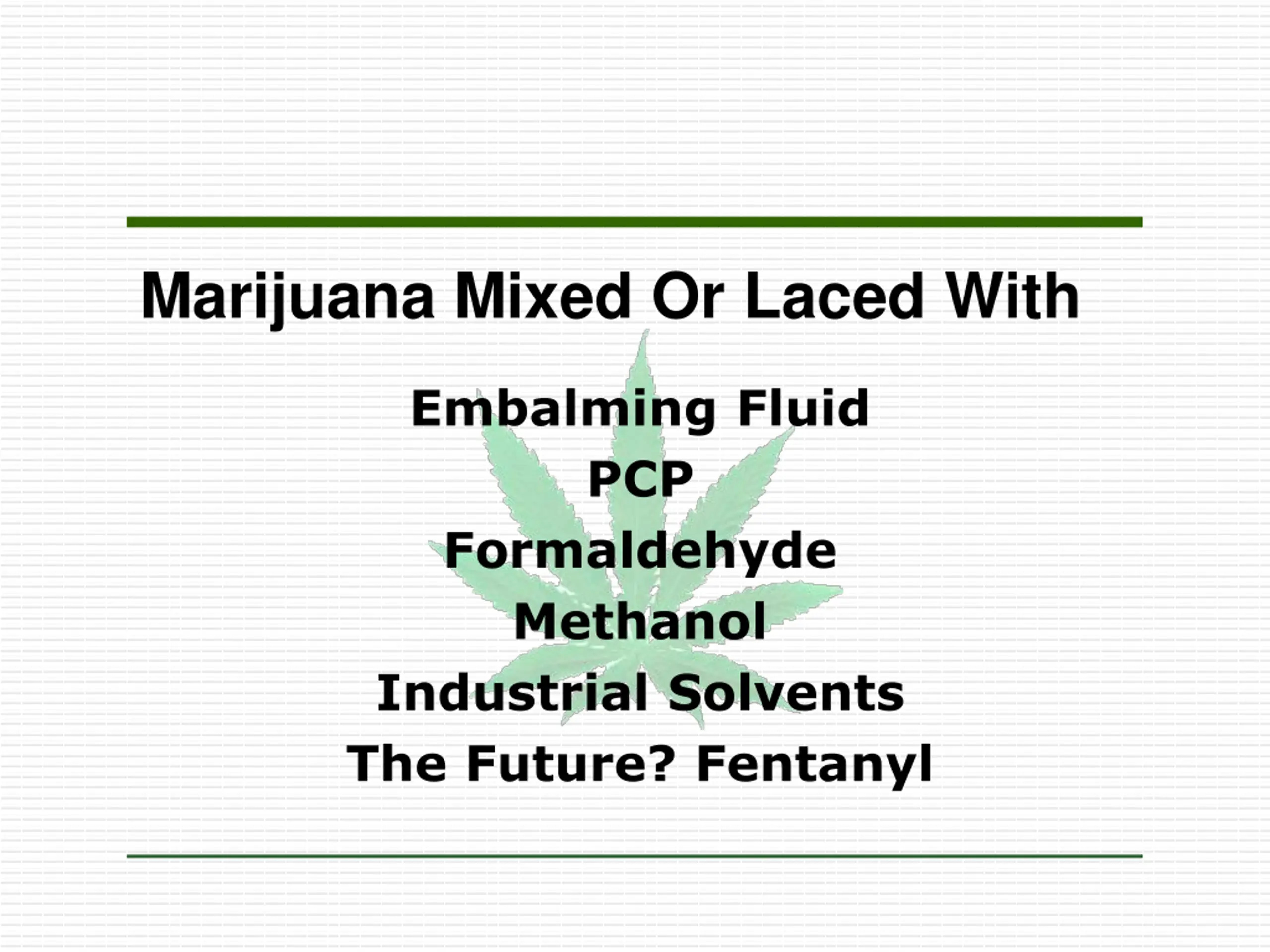 Marijuana Mixed Or Laced With

Embalming Fluid
PCP
Formaldehyde
Methanol
Industrial Solvents
The Future? Fentanyl